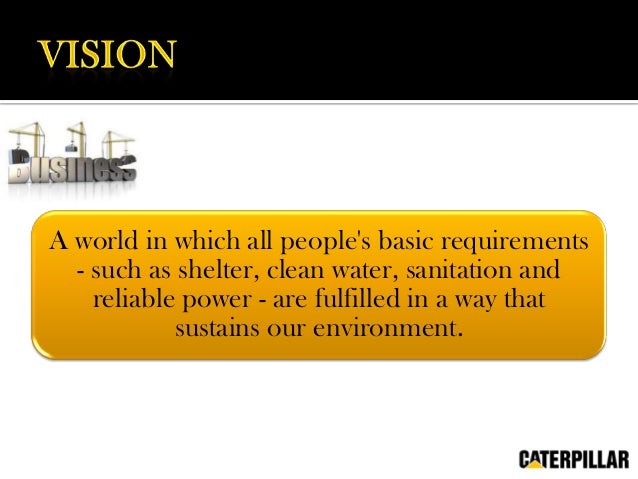 VISION

Business

A world in which all people's basic requirements - such as shelter, clean water, sanitation and reliable power - are fulfilled in a way that sustains our environment.

CATERPILLAR